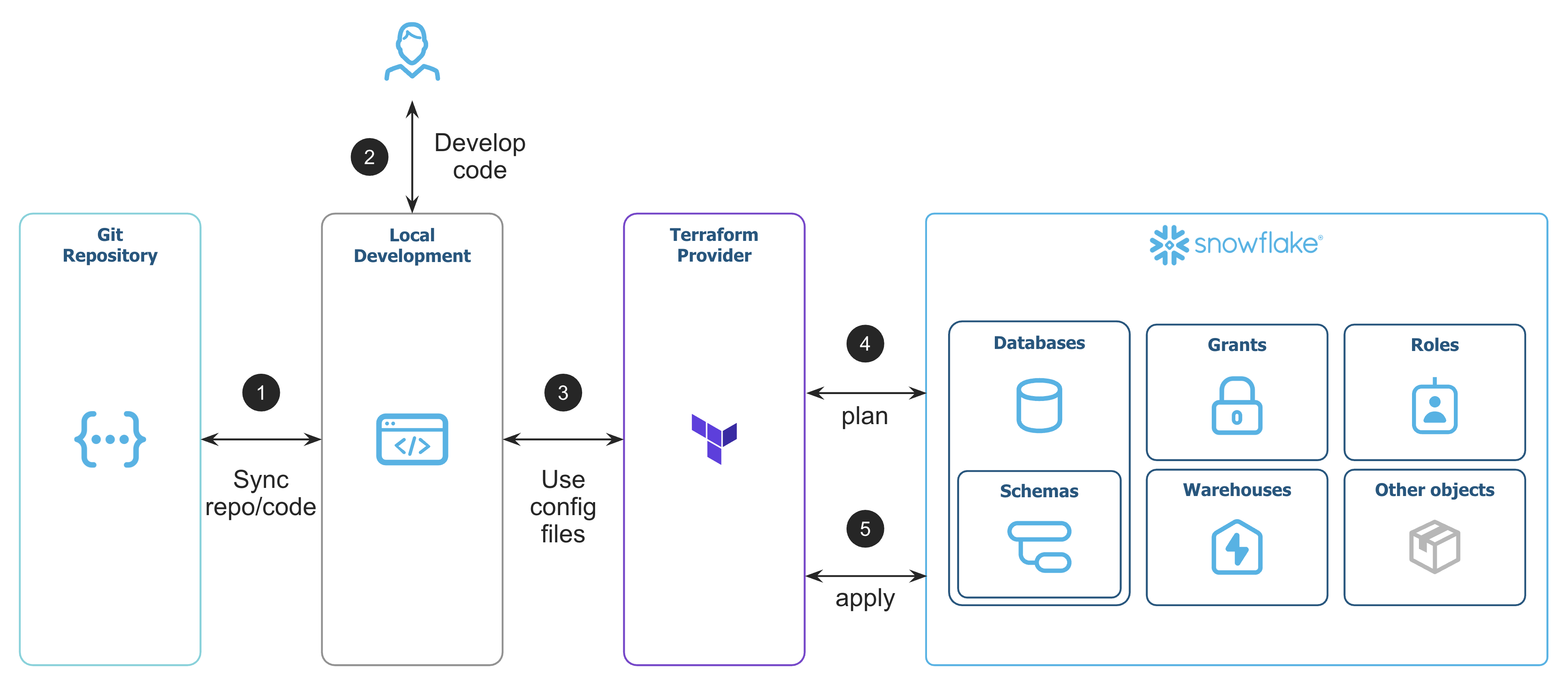 2
Develop code

Git Repository

1
Sync repo/code

Local Development

3
Use config files

Terraform Provider

4
plan

5
apply

snowflake®

Databases

Schemas

Grants

Warehouses

Roles

Other objects